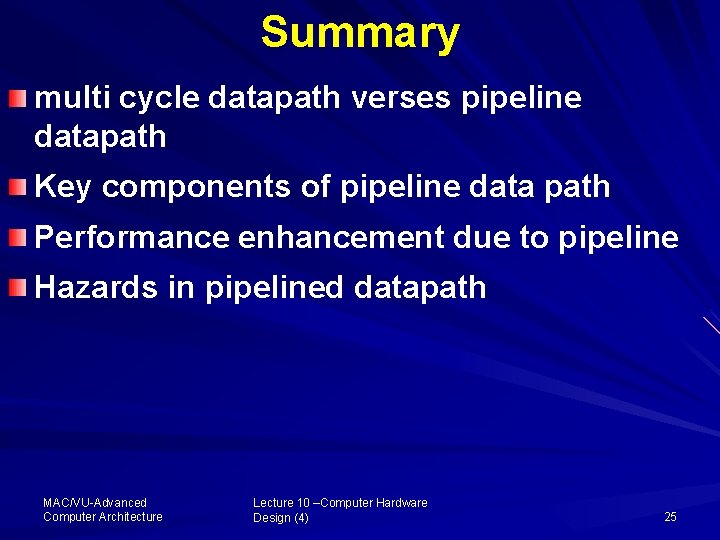 Summary

multi cycle datapath verses pipeline datapath

Key components of pipeline data path

Performance enhancement due to pipeline

Hazards in pipelined datapath

MAC/VU-Advanced Computer Architecture

Lecture 10 –Computer Hardware Design (4)

25